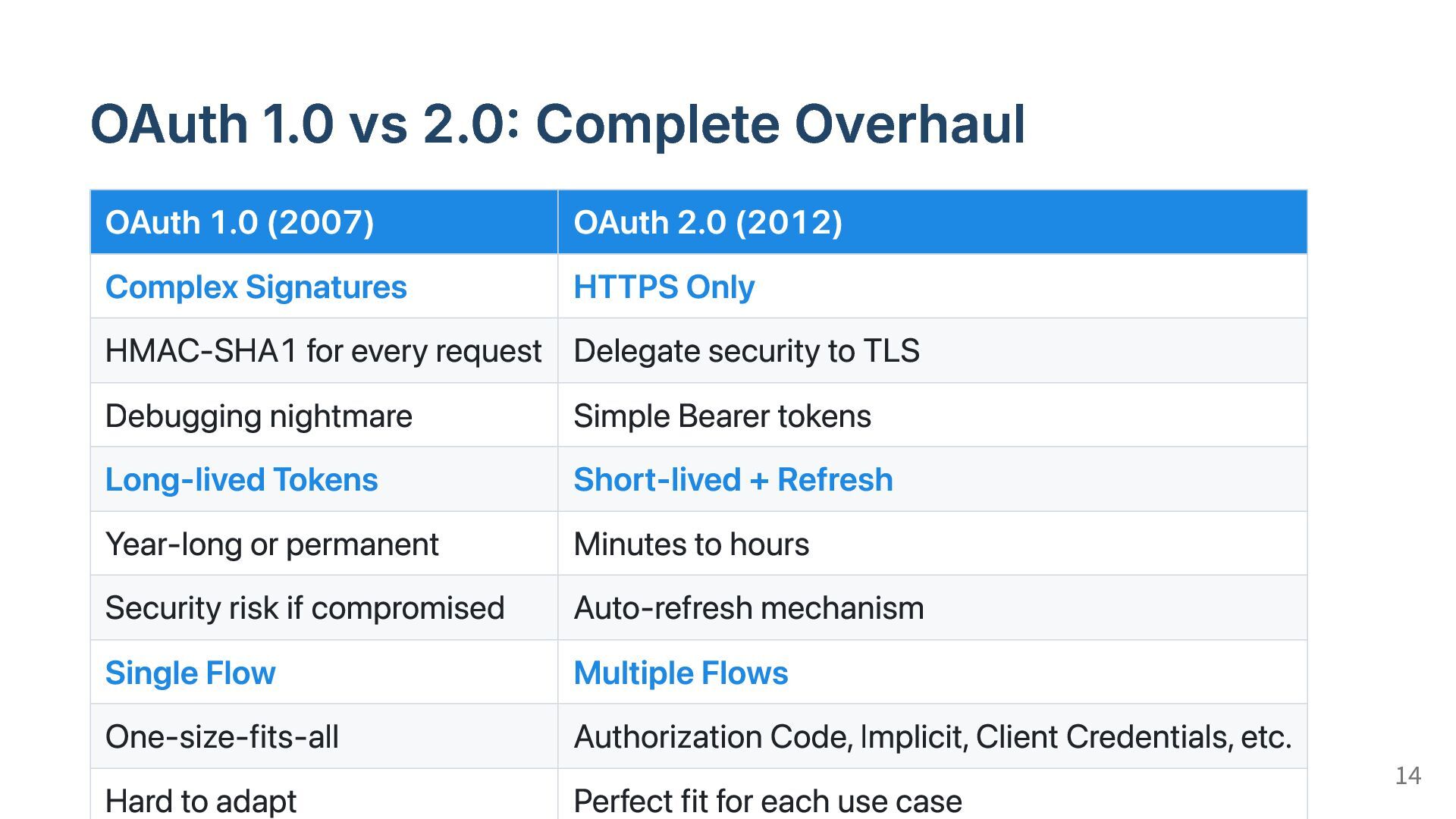 OAuth 1.0 vs 2.0: Complete Overhaul

| OAuth 1.0 (2007) | OAuth 2.0 (2012) |
|---|---|
| Complex Signatures | HTTPS Only |
| HMAC-SHA1 for every request | Delegate security to TLS |
| Debugging nightmare | Simple Bearer tokens |
| Long-lived Tokens | Short-lived + Refresh |
| Year-long or permanent | Minutes to hours |
| Security risk if compromised | Auto-refresh mechanism |
| Single Flow | Multiple Flows |
| One-size-fits-all | Authorization Code, Implicit, Client Credentials, etc. |
| Hard to adapt | Perfect fit for each use case |

14